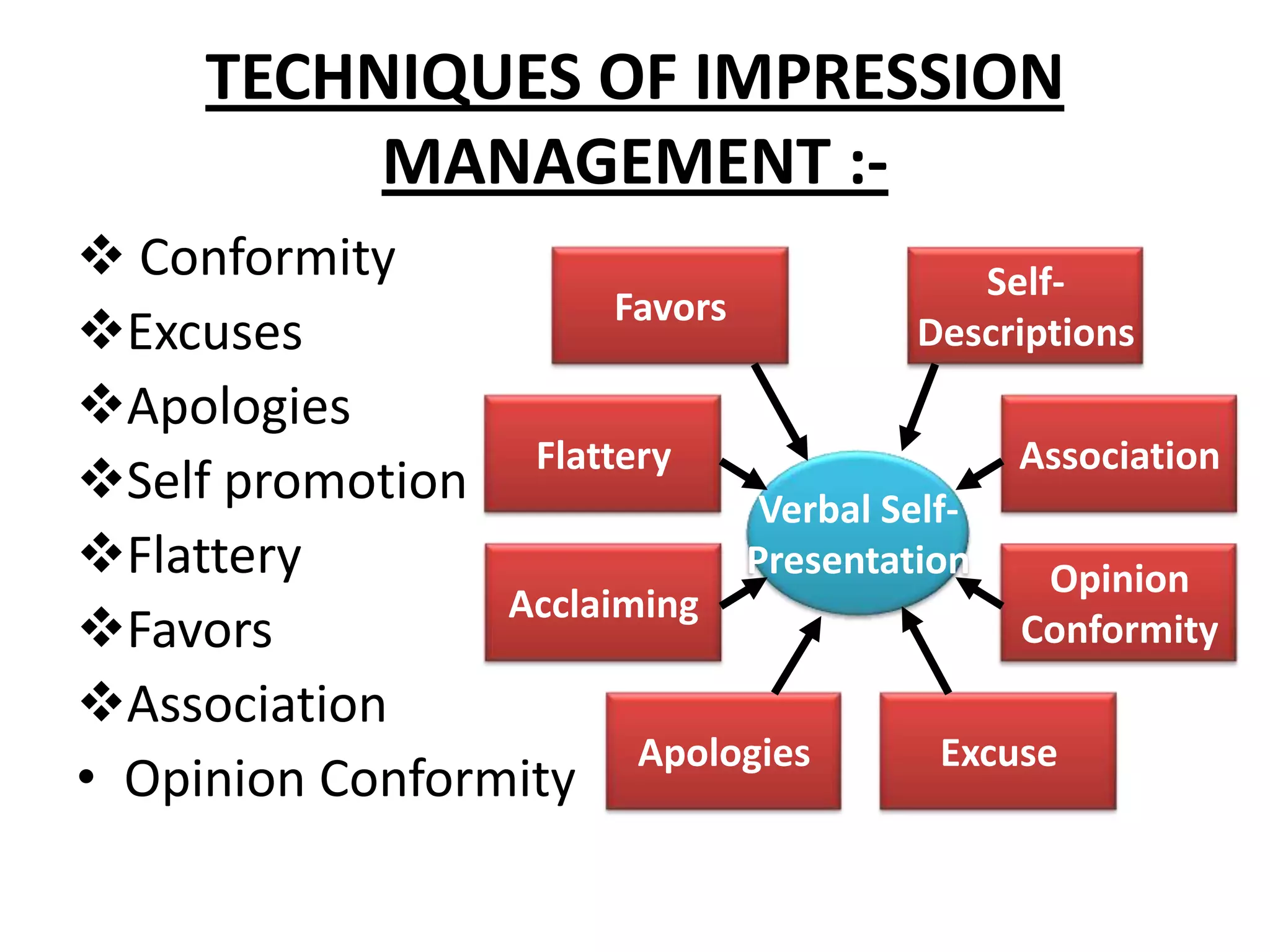 TECHNIQUES OF IMPRESSION MANAGEMENT :-

❖ Conformity
❖ Excuses
❖ Apologies
❖ Self promotion
❖ Flattery
❖ Favors
❖ Association
• Opinion Conformity

Favors

Self-Descriptions

Flattery

Association

Verbal Self-Presentation

Acclaiming

Opinion Conformity

Apologies

Excuse